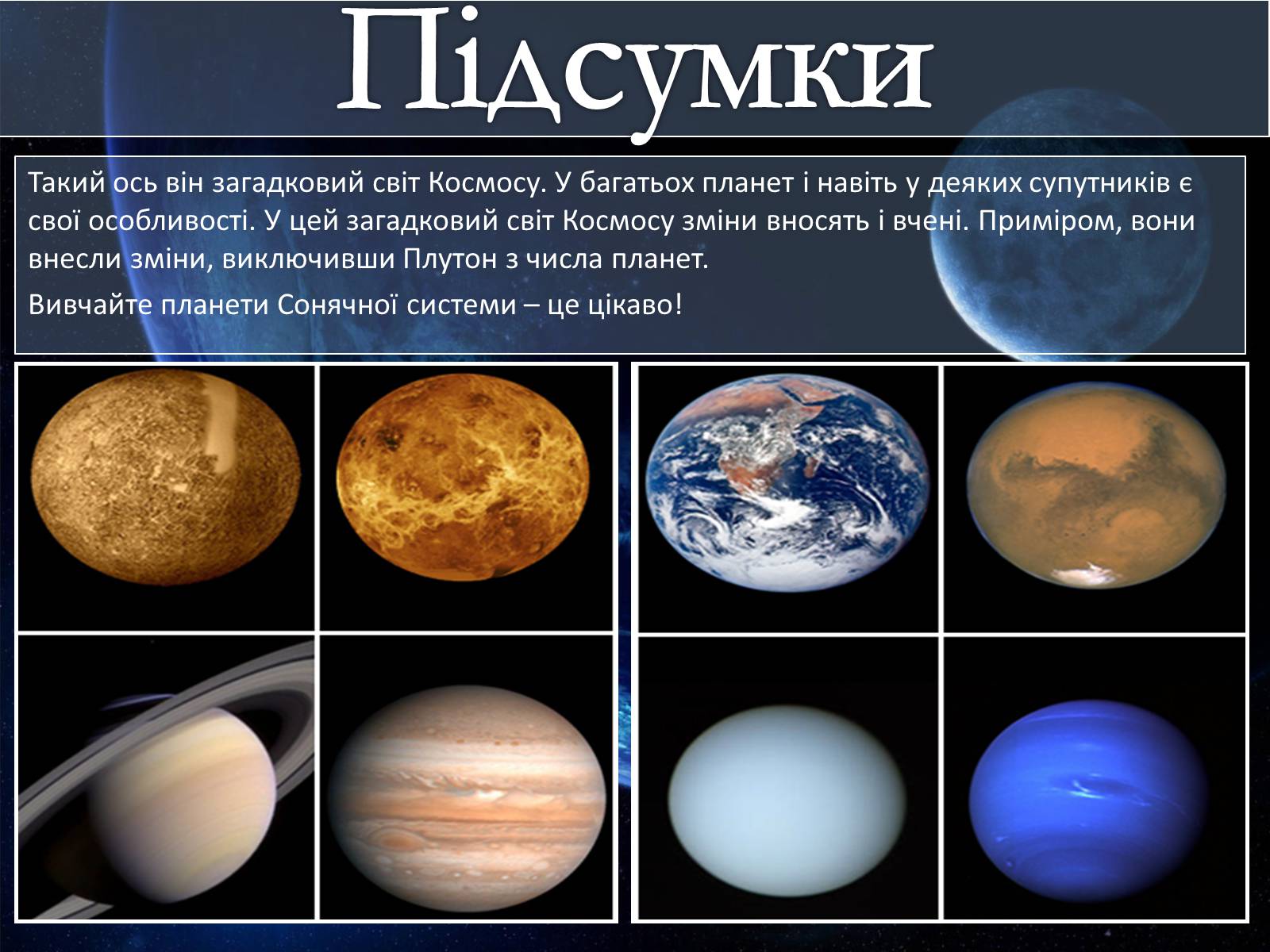 Підсумки

Такий ось він загадковий світ Космосу. У багатьох планет і навіть у деяких супутників є свої особливості. У цей загадковий світ Космосу зміни вносять і вчені. Приміром, вони внесли зміни, виключивши Плутон з числа планет.

Вивчайте планети Сонячної системи – це цікаво!